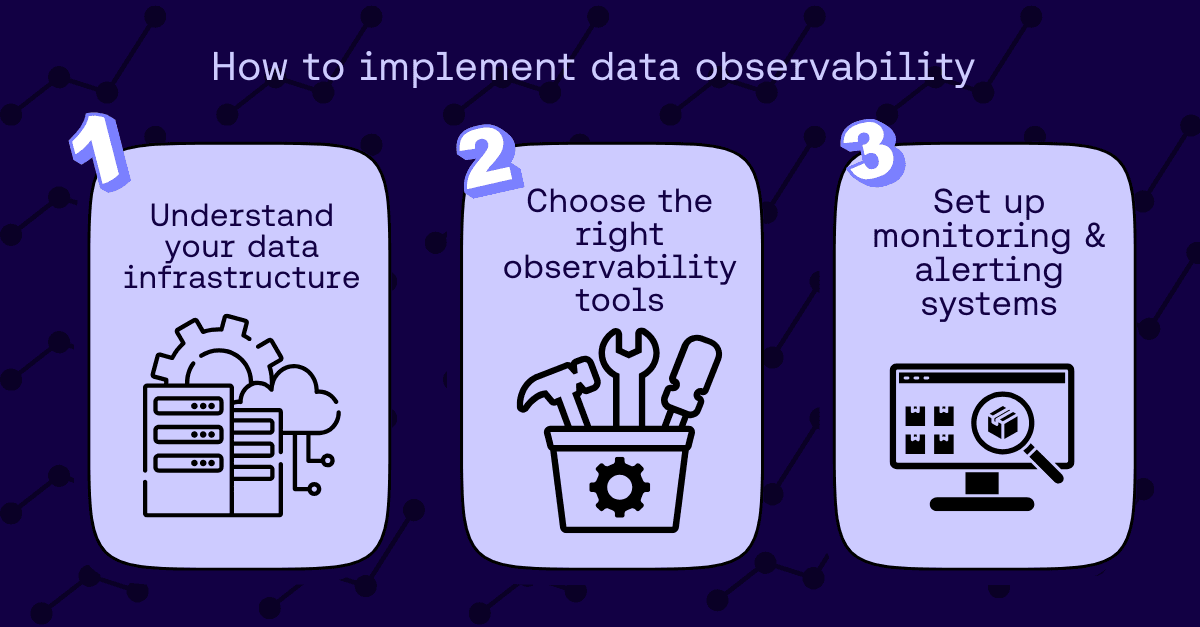 How to implement data observability

1

Understand your data infrastructure

2

Choose the right observability tools

3

Set up monitoring & alerting systems